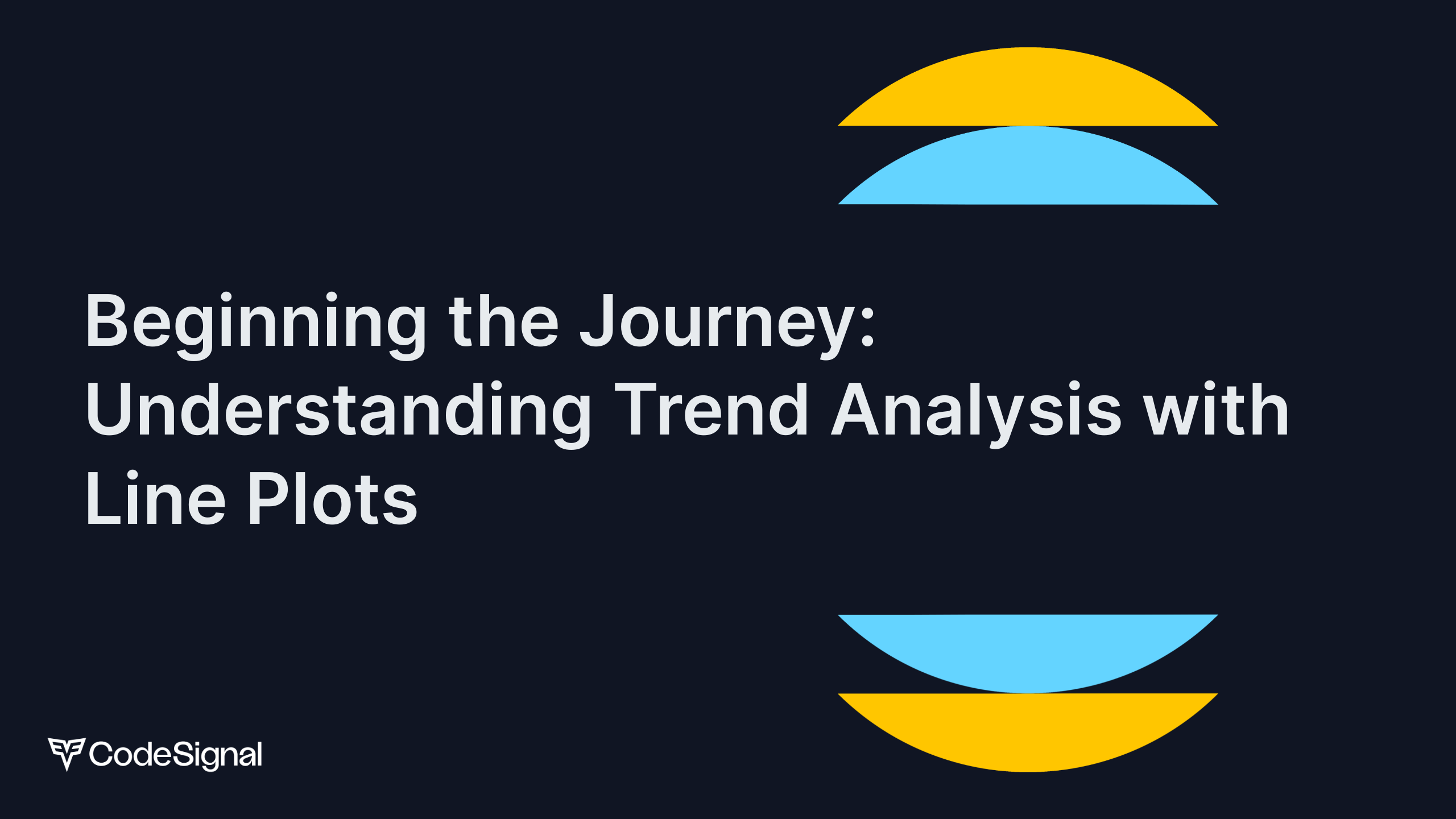 Beginning the Journey: Understanding Trend Analysis with Line Plots

CodeSignal